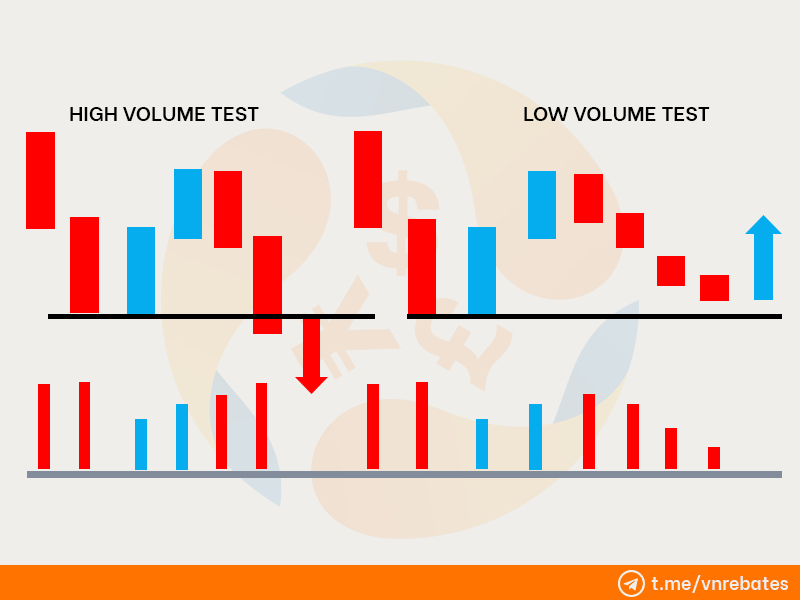 HIGH VOLUME TEST

LOW VOLUME TEST

t.me/vnrebates